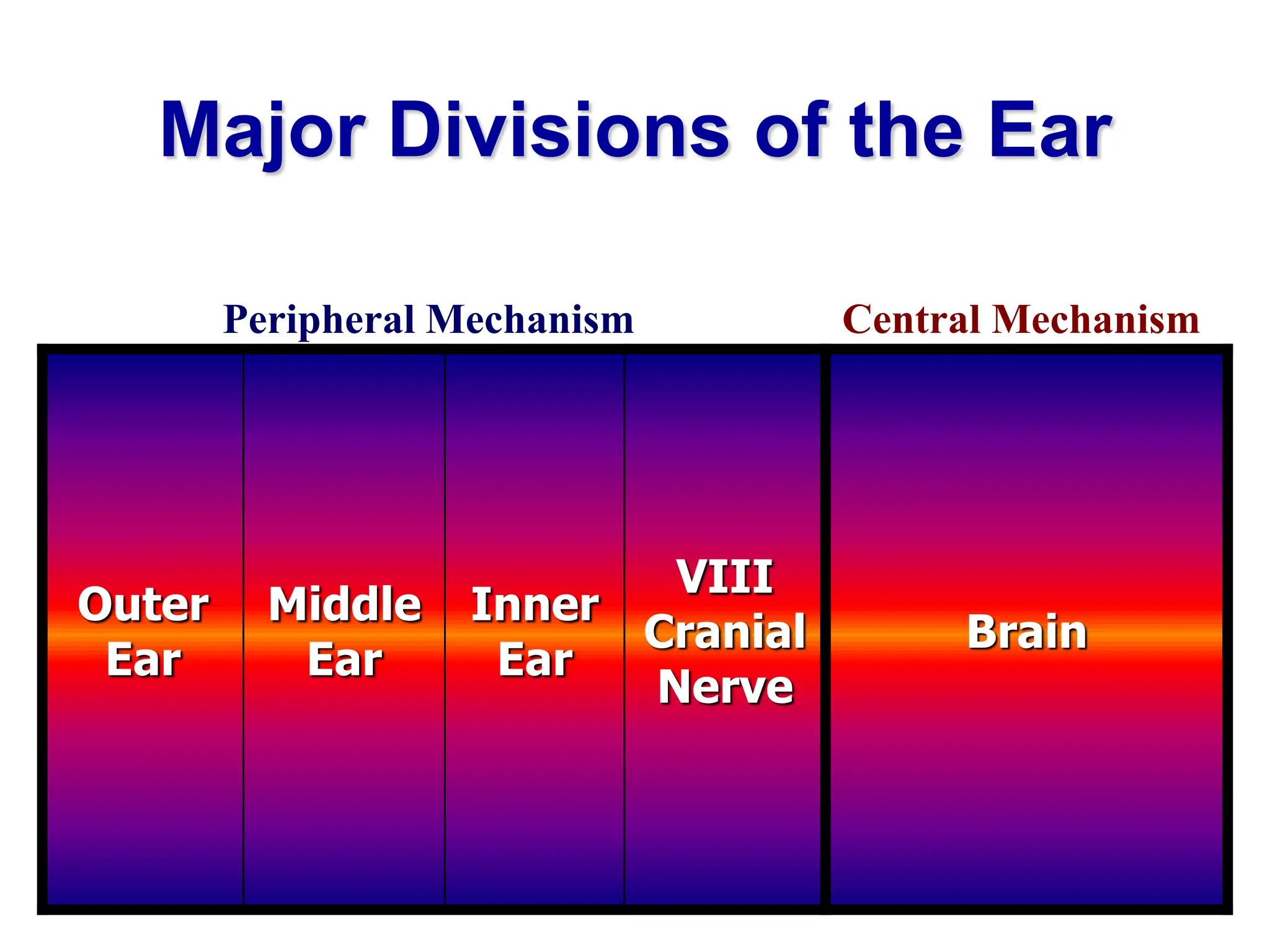 Major Divisions of the Ear

Peripheral Mechanism

Central Mechanism

Outer Ear

Middle Ear

Inner Ear

VIII Cranial Nerve

Brain